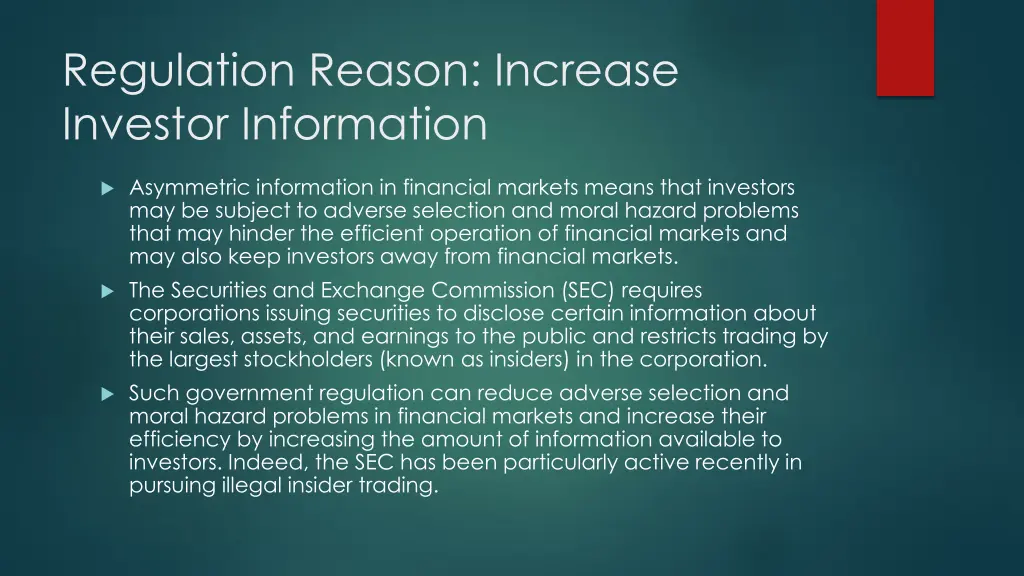 Regulation Reason: Increase Investor Information

Asymmetric information in financial markets means that investors may be subject to adverse selection and moral hazard problems that may hinder the efficient operation of financial markets and may also keep investors away from financial markets.

The Securities and Exchange Commission (SEC) requires corporations issuing securities to disclose certain information about their sales, assets, and earnings to the public and restricts trading by the largest stockholders (known as insiders) in the corporation.

Such government regulation can reduce adverse selection and moral hazard problems in financial markets and increase their efficiency by increasing the amount of information available to investors. Indeed, the SEC has been particularly active recently in pursuing illegal insider trading.